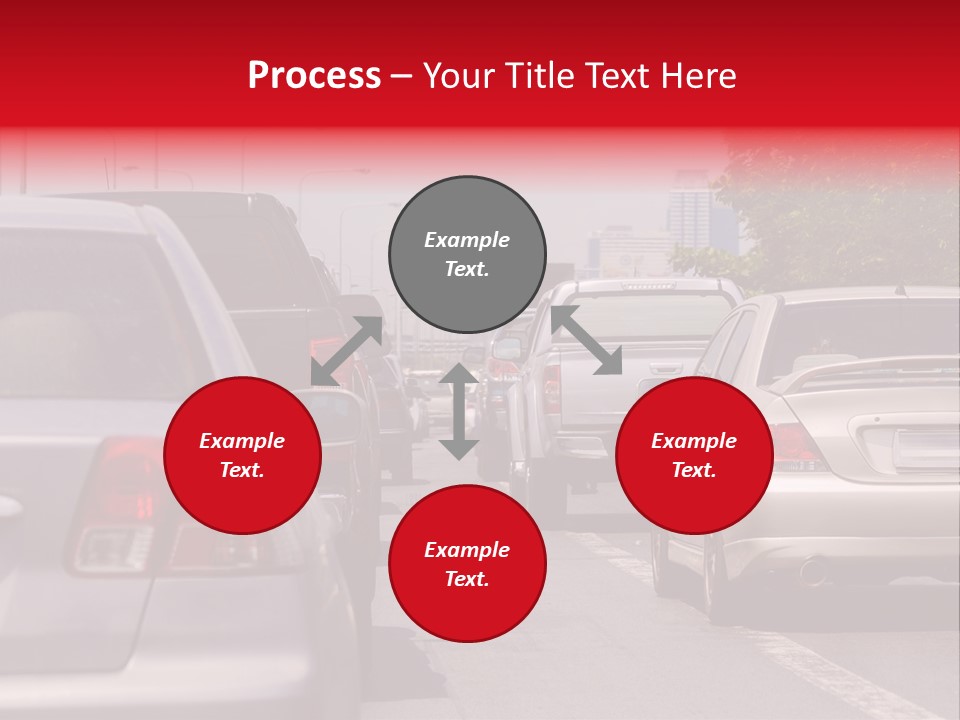 Process – Your Title Text Here

Example Text.

Example Text.

Example Text.

Example Text.